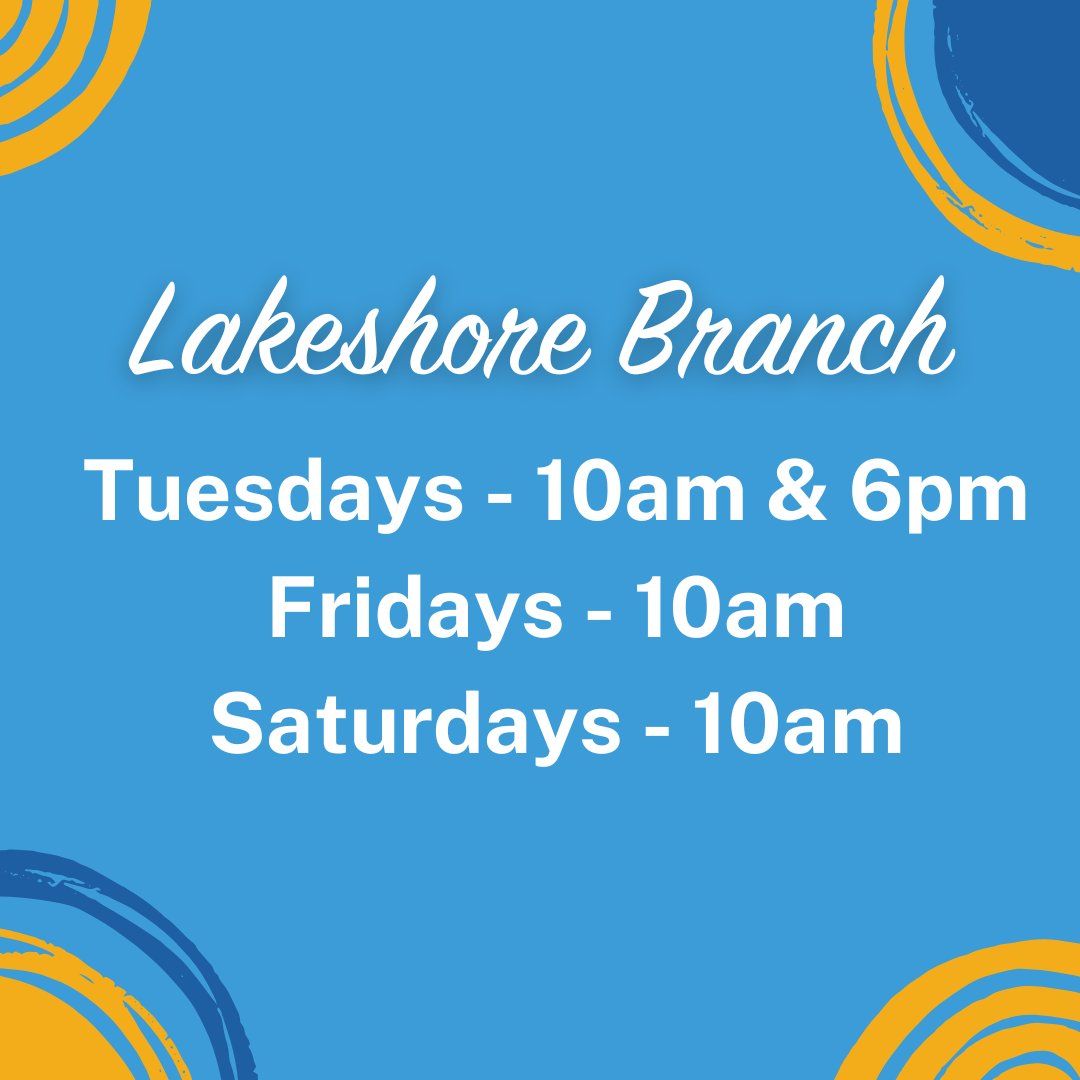 Lakeshore Branch

Tuesdays - 10am & 6pm
Fridays - 10am
Saturdays - 10am